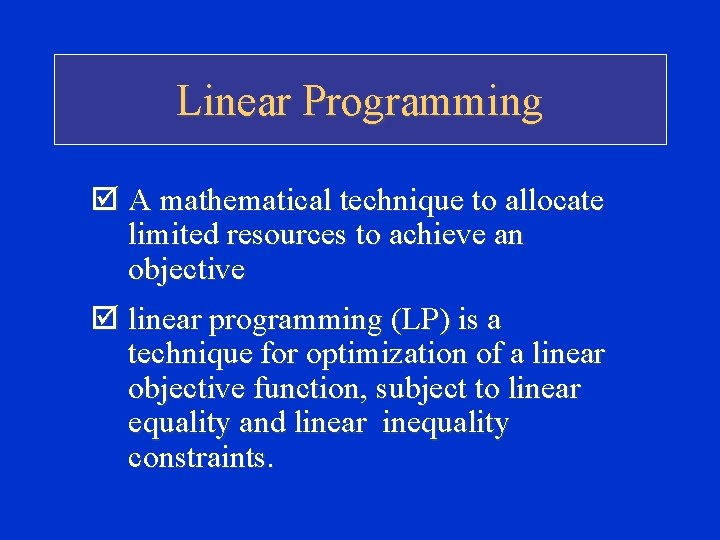 Linear Programming

☑ A mathematical technique to allocate limited resources to achieve an objective

☑ linear programming (LP) is a technique for optimization of a linear objective function, subject to linear equality and linear inequality constraints.